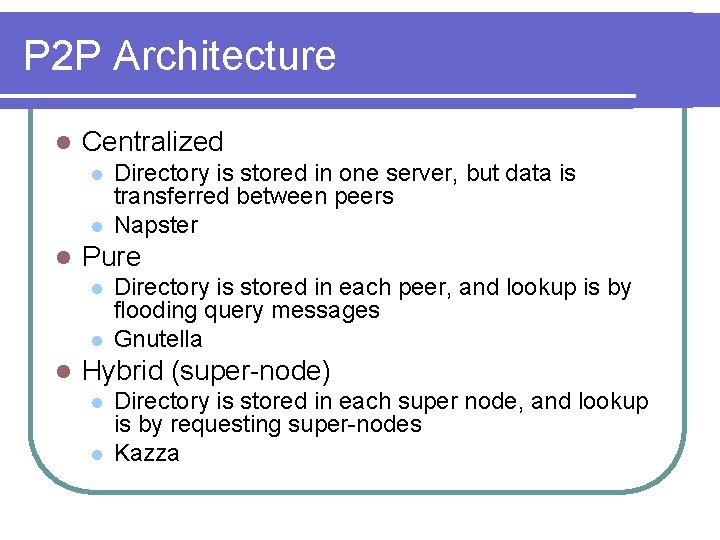 P2P Architecture

- Centralized
  - Directory is stored in one server, but data is transferred between peers
  - Napster
- Pure
  - Directory is stored in each peer, and lookup is by flooding query messages
  - Gnutella
- Hybrid (super-node)
  - Directory is stored in each super node, and lookup is by requesting super-nodes
  - Kazza